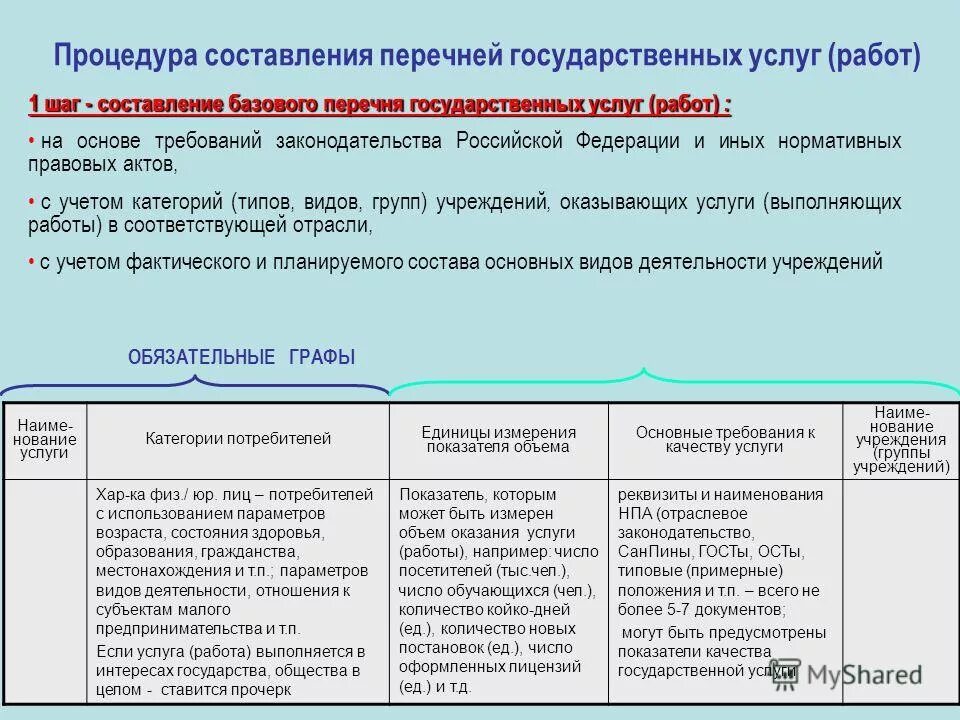 Процедура составления перечней государственных услуг (работ)

1 шаг - составление базового перечня государственных услуг (работ) :

• на основе требований законодательства Российской Федерации и иных нормативных правовых актов,

• с учетом категорий (типов, видов, групп) учреждений, оказывающих услуги (выполняющих работы) в соответствующей отрасли,

• с учетом фактического и планируемого состава основных видов деятельности учреждений

ОБЯЗАТЕЛЬНЫЕ ГРАФЫ

| Наименование услуги | Категории потребителей | Единицы измерения показателя объема | Основные требования к качеству услуги | Наименование учреждения (группы учреждений) |
|---|---|---|---|---|
| | Хар-ка физ./ юр. лиц – потребителей с использованием параметров возраста, состояния здоровья, образования, гражданства, местонахождения и т.п.; параметров видов деятельности, отношения к субъектам малого предпринимательства и т.п. Если услуга (работа) выполняется в интересах государства, общества в целом - ставится прочерк | Показатель, которым может быть измерен объем оказания услуги (работы), например: число посетителей (тыс.чел.), число обучающихся (чел.), количество койко-дней (ед.), количество новых постановок (ед.), число оформленных лицензий (ед.) и т.д. | реквизиты и наименования НПА (отраслевое законодательство, СанПины, ГОСТы, ОСТы, типовые (примерные) положения и т.п. – всего не более 5-7 документов; могут быть предусмотрены показатели качества государственной услуги | |

MyShared